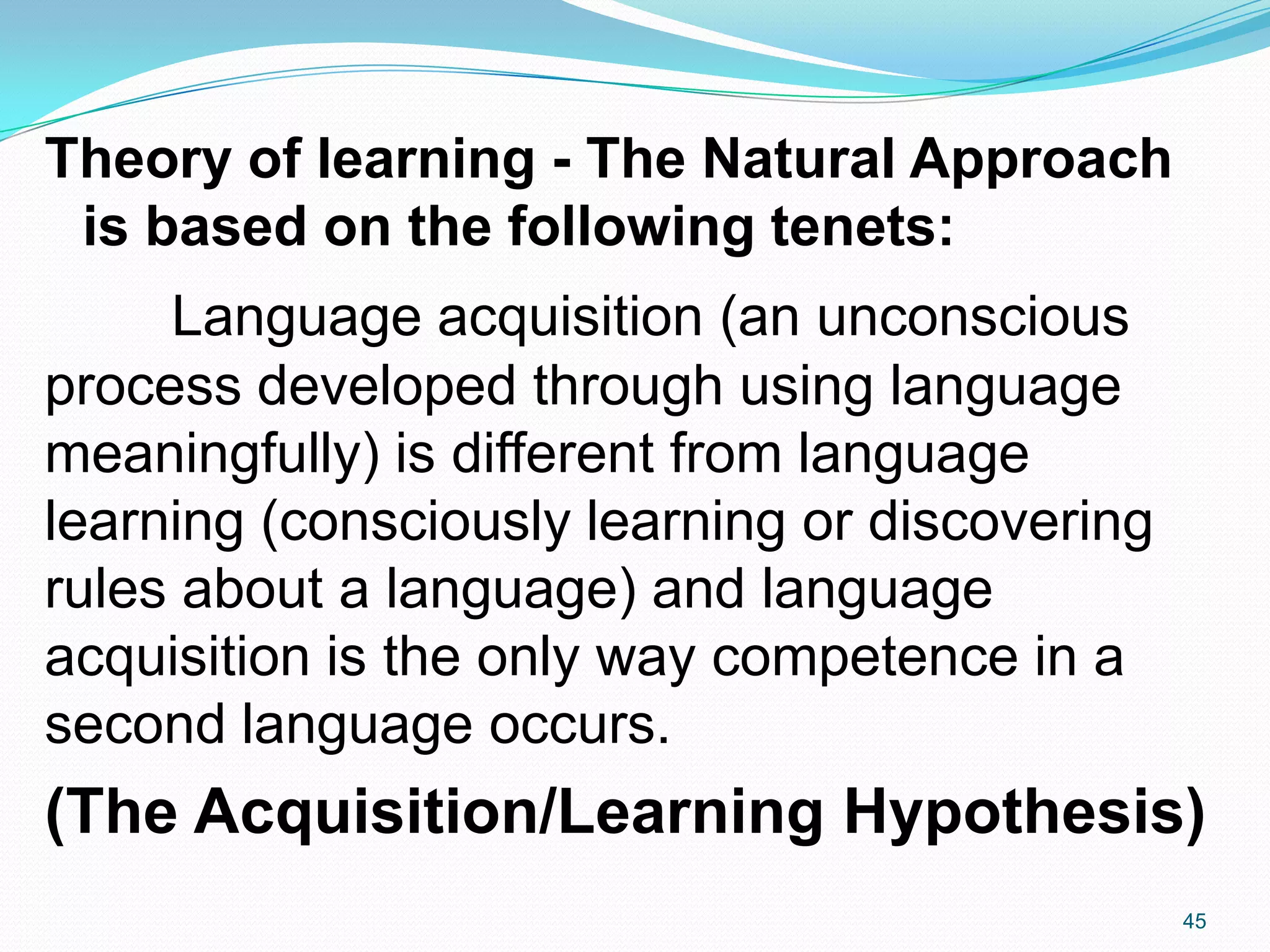 Theory of learning - The Natural Approach is based on the following tenets:

Language acquisition (an unconscious process developed through using language meaningfully) is different from language learning (consciously learning or discovering rules about a language) and language acquisition is the only way competence in a second language occurs.

(The Acquisition/Learning Hypothesis)

45